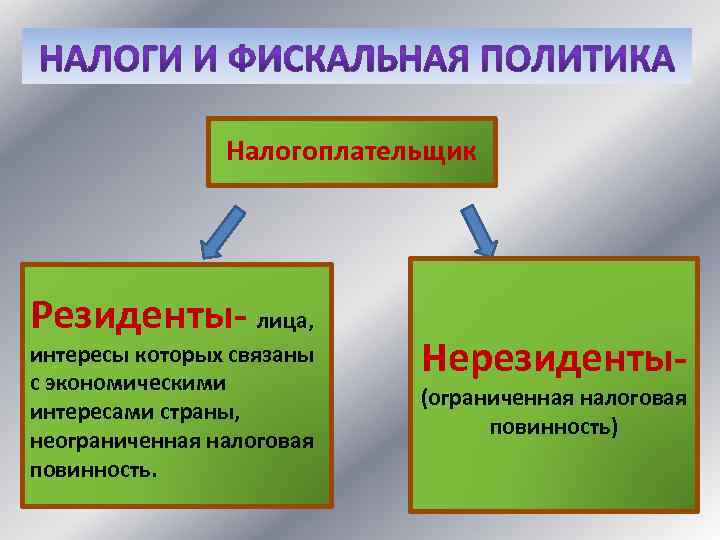 НАЛОГИ И ФИСКАЛЬНАЯ ПОЛИТИКА

Налогоплательщик

Резиденты- лица, интересы которых связаны с экономическими интересами страны, неограниченная налоговая повинность.

Нерезиденты- (ограниченная налоговая повинность)